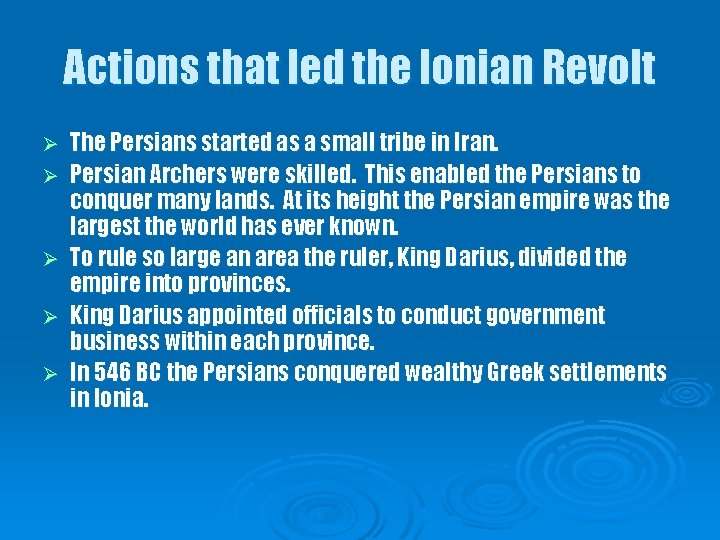 Actions that led the Ionian Revolt

➢ The Persians started as a small tribe in Iran.
➢ Persian Archers were skilled. This enabled the Persians to conquer many lands. At its height the Persian empire was the largest the world has ever known.
➢ To rule so large an area the ruler, King Darius, divided the empire into provinces.
➢ King Darius appointed officials to conduct government business within each province.
➢ In 546 BC the Persians conquered wealthy Greek settlements in Ionia.